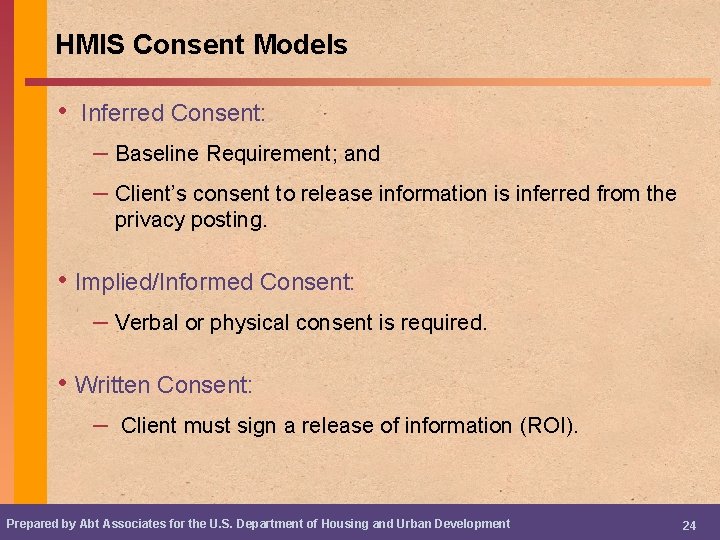 HMIS Consent Models

• Inferred Consent:

– Baseline Requirement; and

– Client's consent to release information is inferred from the privacy posting.

• Implied/Informed Consent:

– Verbal or physical consent is required.

• Written Consent:

– Client must sign a release of information (ROI).

Prepared by Abt Associates for the U.S. Department of Housing and Urban Development

24